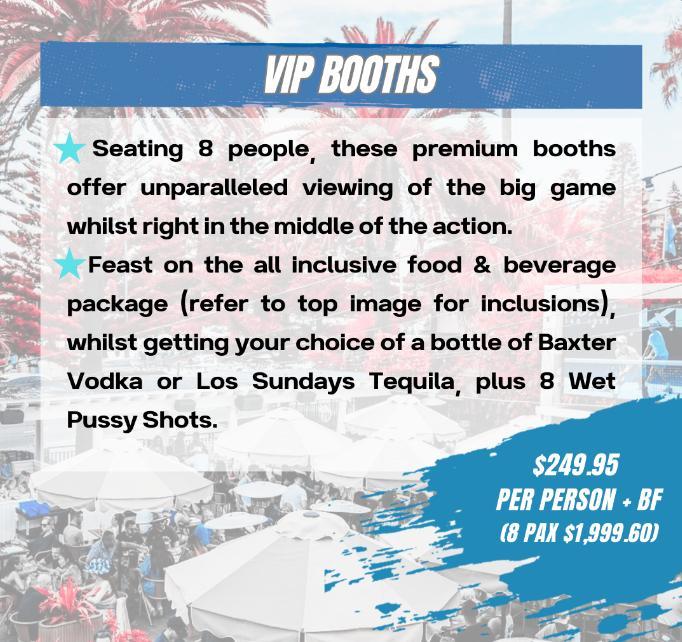 VIP BOOTHS

Seating 8 people, these premium booths offer unparalleled viewing of the big game whilst right in the middle of the action.

Feast on the all inclusive food & beverage package (refer to top image for inclusions), whilst getting your choice of a bottle of Baxter Vodka or Los Sundays Tequila, plus 8 Wet Pussy Shots.

$249.95
PER PERSON + BF
(8 PAX $1,999.60)